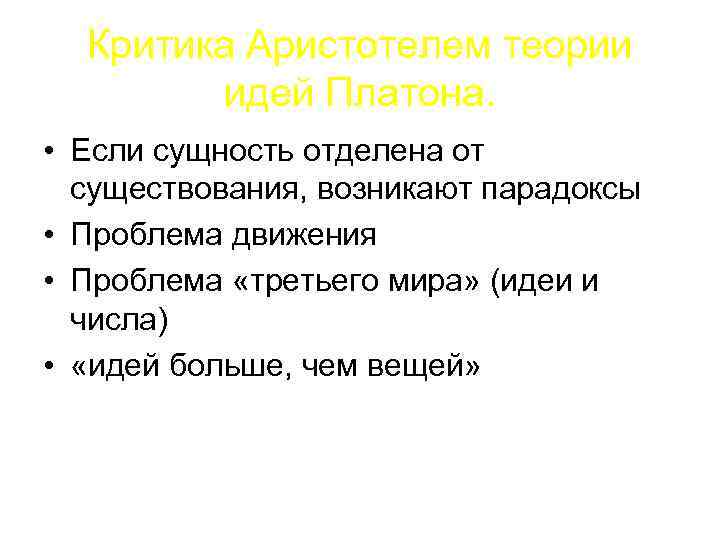 Критика Аристотелем теории идей Платона.

• Если сущность отделена от существования, возникают парадоксы
• Проблема движения
• Проблема «третьего мира» (идеи и числа)
• «идей больше, чем вещей»